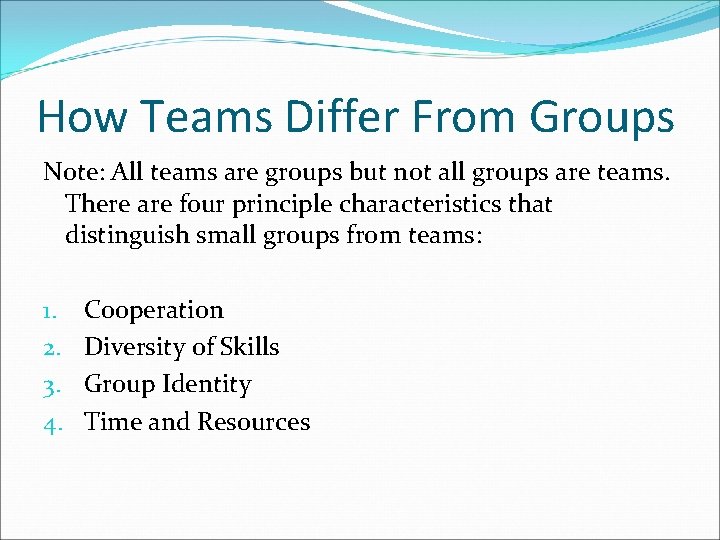 How Teams Differ From Groups

Note: All teams are groups but not all groups are teams. There are four principle characteristics that distinguish small groups from teams:

1. Cooperation
2. Diversity of Skills
3. Group Identity
4. Time and Resources